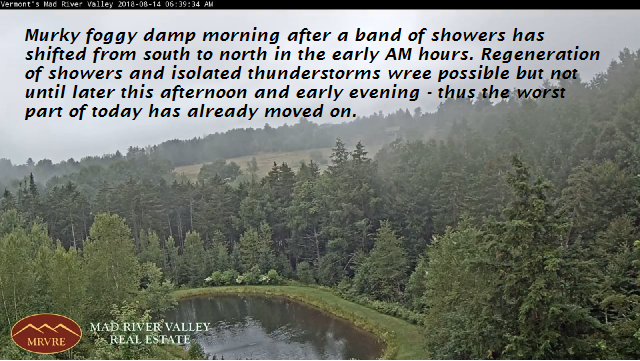 Vermont's Mad River Valley 2018-08-14 06:39:34 AM

Murky foggy damp morning after a band of showers has shifted from south to north in the early AM hours. Regeneration of showers and isolated thunderstorms wree possible but not until later this afternoon and early evening - thus the worst part of today has already moved on.

MRVRE

MAD RIVER VALLEY
REAL ESTATE